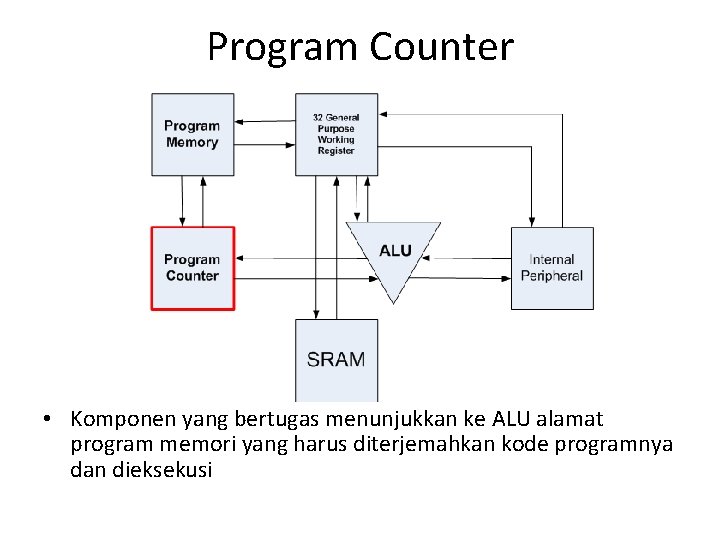 Program Counter

Program Memory

32 General Purpose Working Register

Program Counter

ALU

Internal Peripheral

SRAM

• Komponen yang bertugas menunjukkan ke ALU alamat program memori yang harus diterjemahkan kode programnya dan dieksekusi